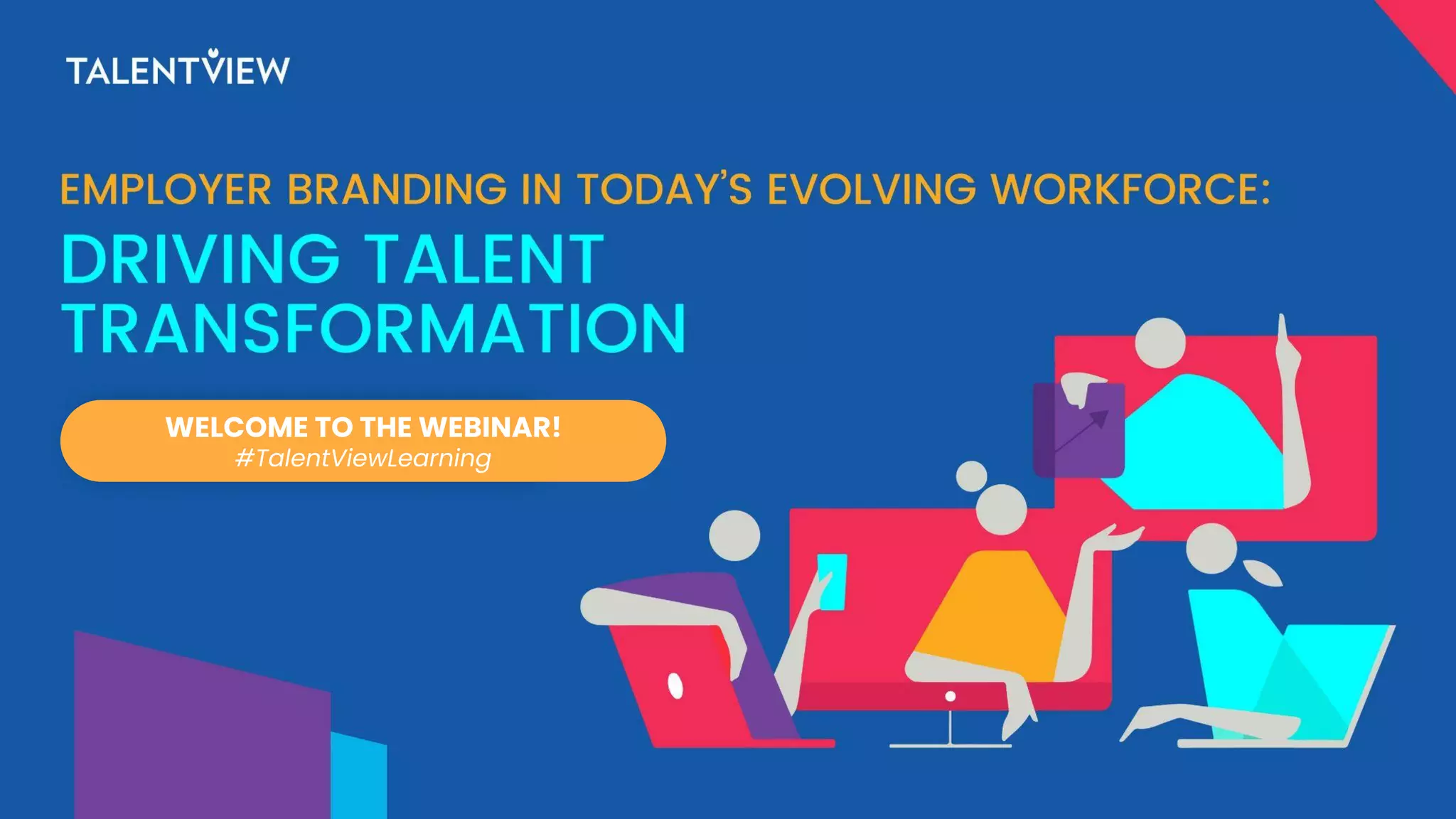 TALENTVIEW

EMPLOYER BRANDING IN TODAY'S EVOLVING WORKFORCE:

DRIVING TALENT TRANSFORMATION

WELCOME TO THE WEBINAR!
#TalentViewLearning